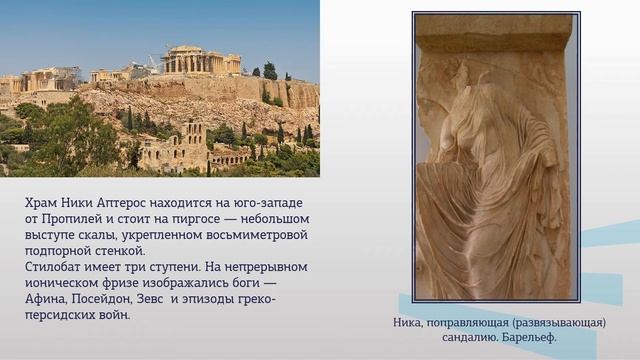 Храм Ники Аптерос находится на юго-западе от Пропилей и стоит на пиргосе — небольшом выступе скалы, укрепленном восьмиметровой подпорной стенкой.
Стилобат имеет три ступени. На непрерывном ионическом фризе изображались боги — Афина, Посейдон, Зевс и эпизоды греко-персидских войн.

Ника, поправляющая (развязывающая) сандалию. Барельеф.